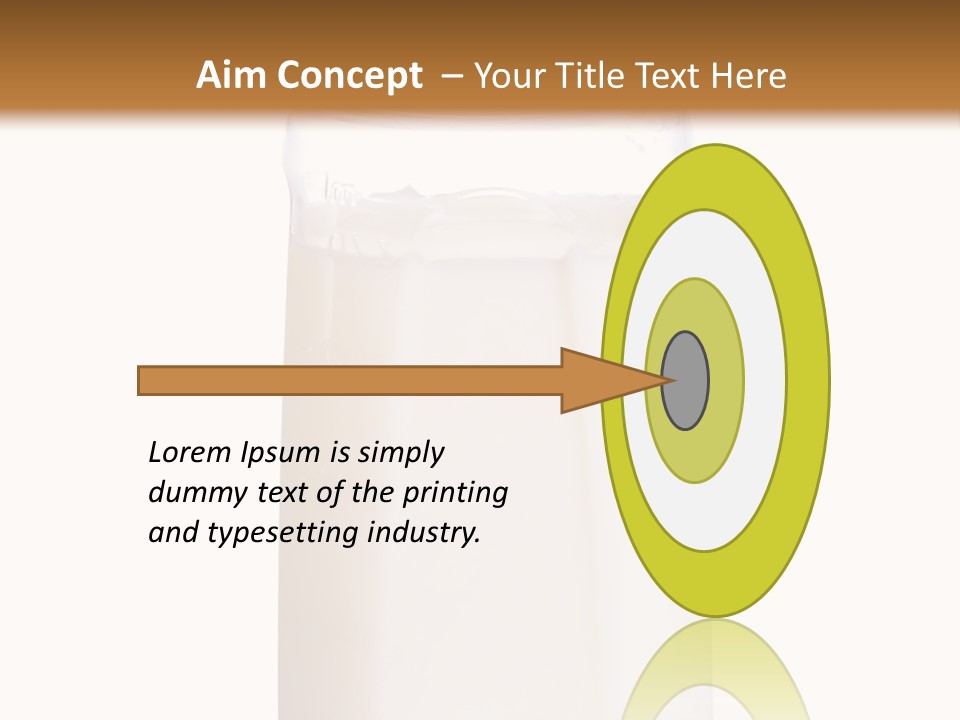 Aim Concept – Your Title Text Here

Lorem Ipsum is simply dummy text of the printing and typesetting industry.